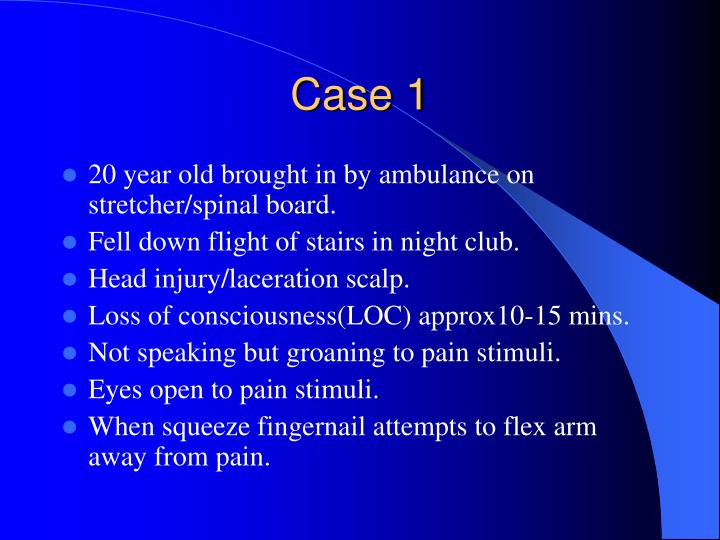 Case 1

- 20 year old brought in by ambulance on stretcher/spinal board.
- Fell down flight of stairs in night club.
- Head injury/laceration scalp.
- Loss of consciousness(LOC) approx10-15 mins.
- Not speaking but groaning to pain stimuli.
- Eyes open to pain stimuli.
- When squeeze fingernail attempts to flex arm away from pain.